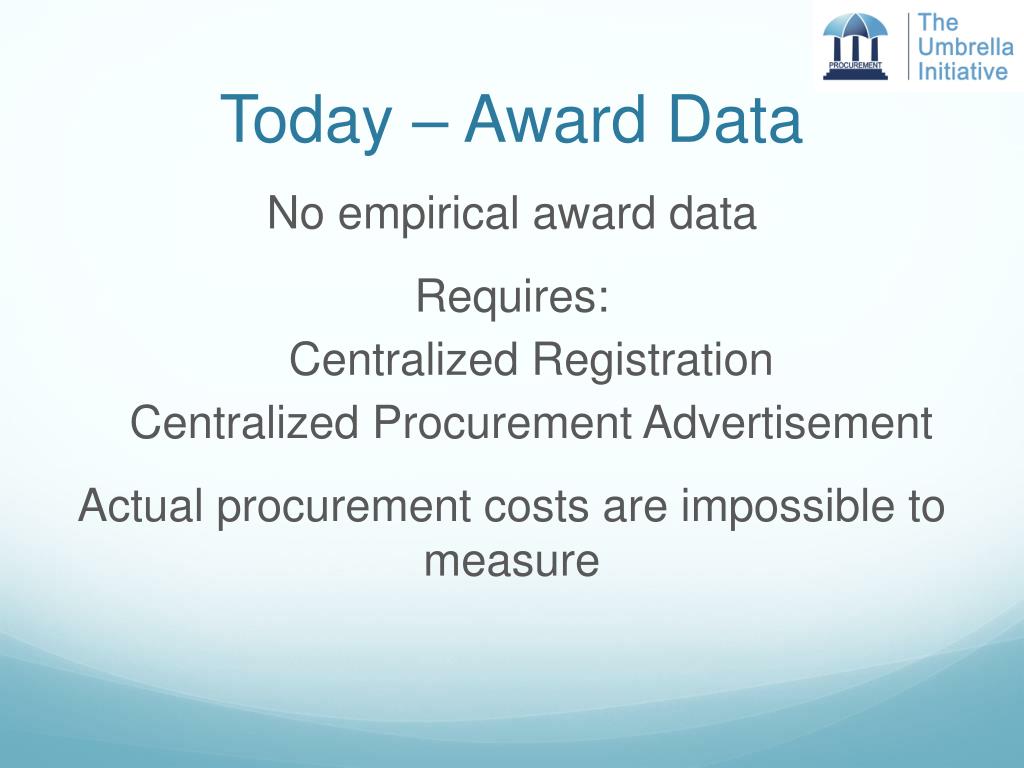 PROCUREMENT
The Umbrella Initiative

Today – Award Data

No empirical award data

Requires:
Centralized Registration
Centralized Procurement Advertisement

Actual procurement costs are impossible to measure